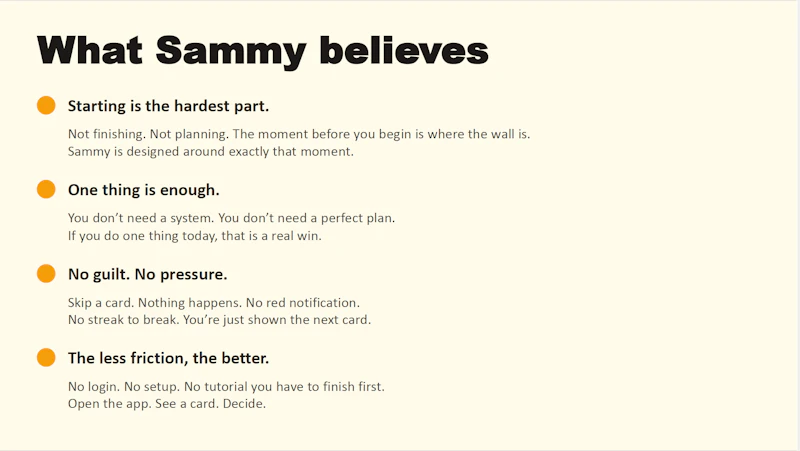 What Sammy believes

Starting is the hardest part.

Not finishing. Not planning. The moment before you begin is where the wall is.
Sammy is designed around exactly that moment.

One thing is enough.

You don't need a system. You don't need a perfect plan.
If you do one thing today, that is a real win.

No guilt. No pressure.

Skip a card. Nothing happens. No red notification.
No streak to break. You're just shown the next card.

The less friction, the better.

No login. No setup. No tutorial you have to finish first.
Open the app. See a card. Decide.